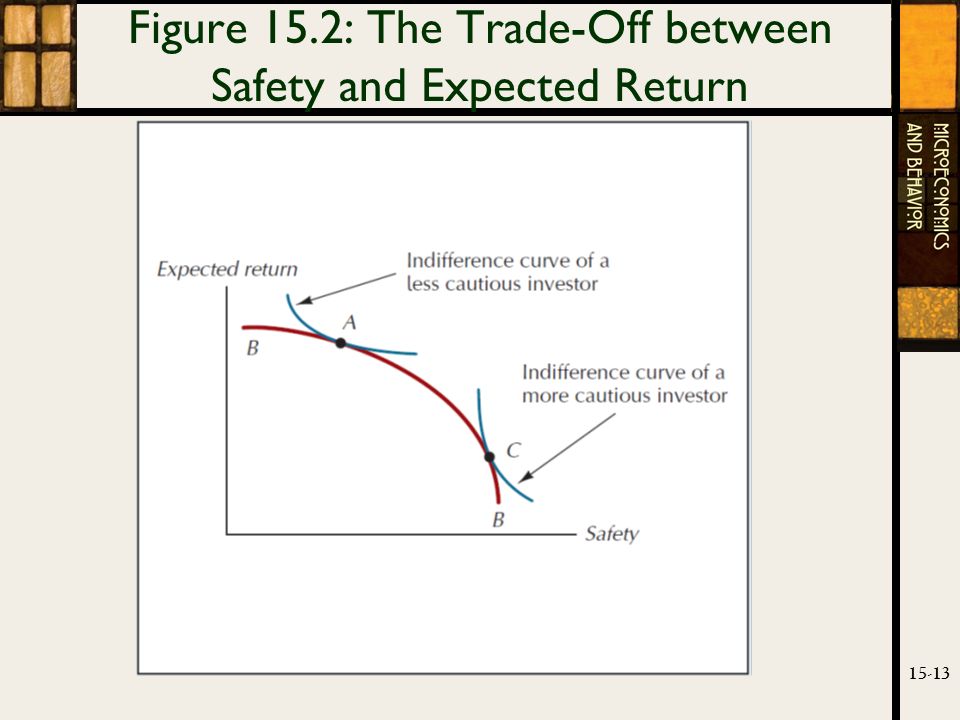 Figure 15.2: The Trade-Off between Safety and Expected Return

MICROECONOMICS AND BEHAVIOR

Expected return

Indifference curve of a less cautious investor

A

B

Indifference curve of a more cautious investor

C

B

Safety

15-13